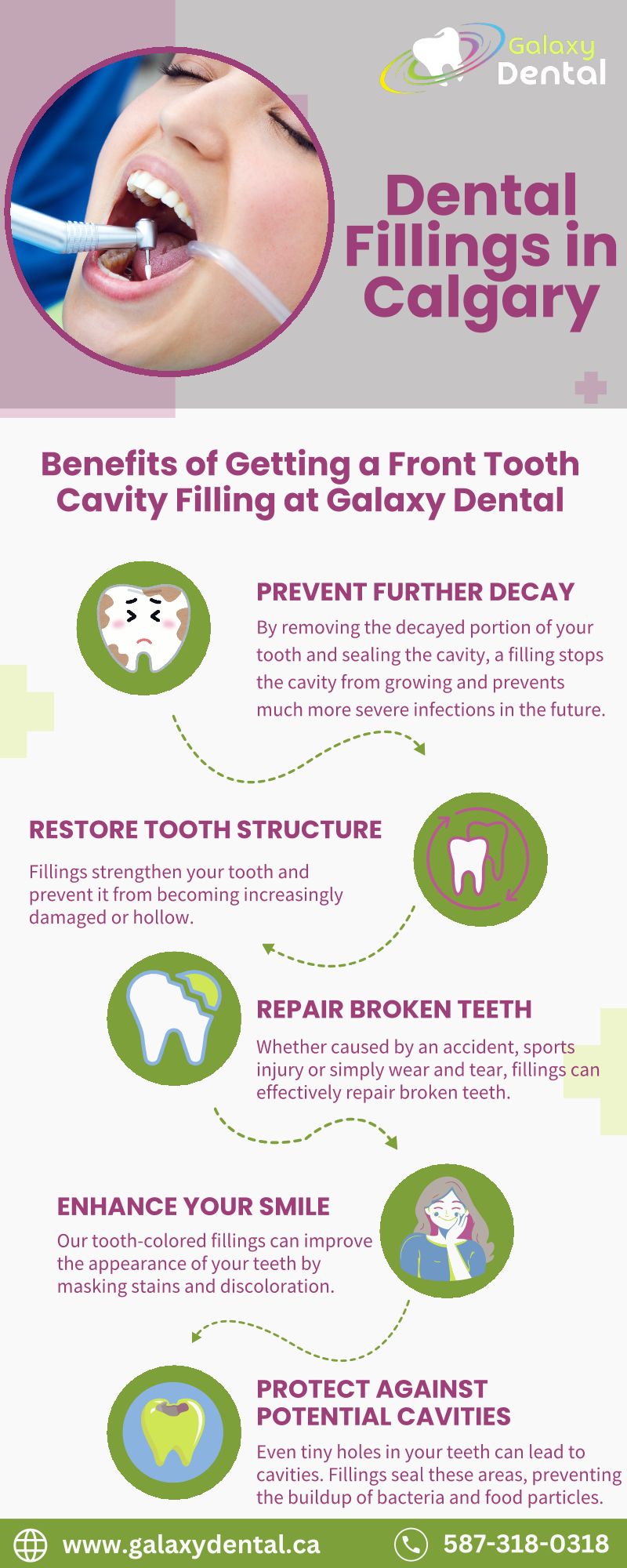 Galaxy Dental

Dental Fillings in Calgary

Benefits of Getting a Front Tooth Cavity Filling at Galaxy Dental

PREVENT FURTHER DECAY

By removing the decayed portion of your tooth and sealing the cavity, a filling stops the cavity from growing and prevents much more severe infections in the future.

RESTORE TOOTH STRUCTURE

Fillings strengthen your tooth and prevent it from becoming increasingly damaged or hollow.

REPAIR BROKEN TEETH

Whether caused by an accident, sports injury or simply wear and tear, fillings can effectively repair broken teeth.

ENHANCE YOUR SMILE

Our tooth-colored fillings can improve the appearance of your teeth by masking stains and discoloration.

PROTECT AGAINST POTENTIAL CAVITIES

Even tiny holes in your teeth can lead to cavities. Fillings seal these areas, preventing the buildup of bacteria and food particles.

www.galaxydental.ca

587-318-0318